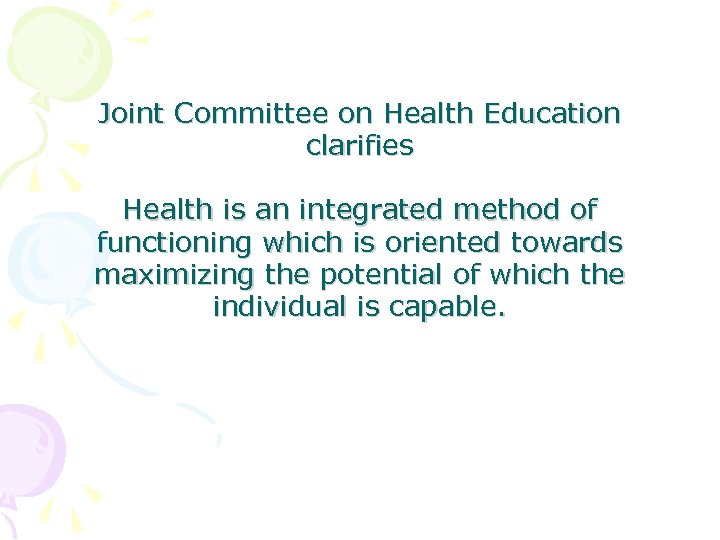 Joint Committee on Health Education clarifies

Health is an integrated method of functioning which is oriented towards maximizing the potential of which the individual is capable.